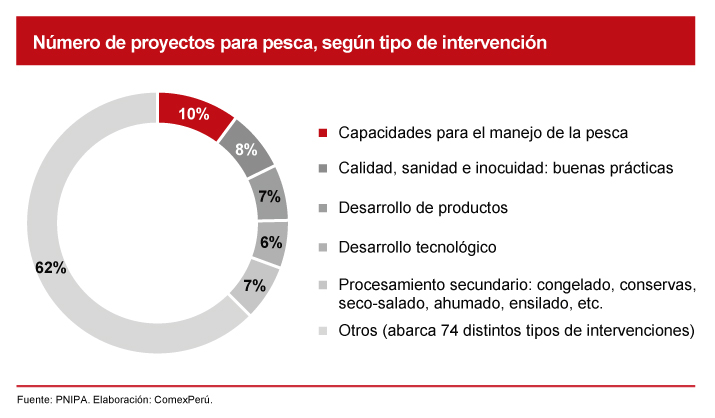 Número de proyectos para pesca, según tipo de intervención

10%
8%
7%
6%
7%
62%

Capacidades para el manejo de la pesca
Calidad, sanidad e inocuidad: buenas prácticas
Desarrollo de productos
Desarrollo tecnológico
Procesamiento secundario: congelado, conservas, seco-salado, ahumado, ensilado, etc.
Otros (abarca 74 distintos tipos de intervenciones)

Fuente: PNIPA. Elaboración: ComexPerú.